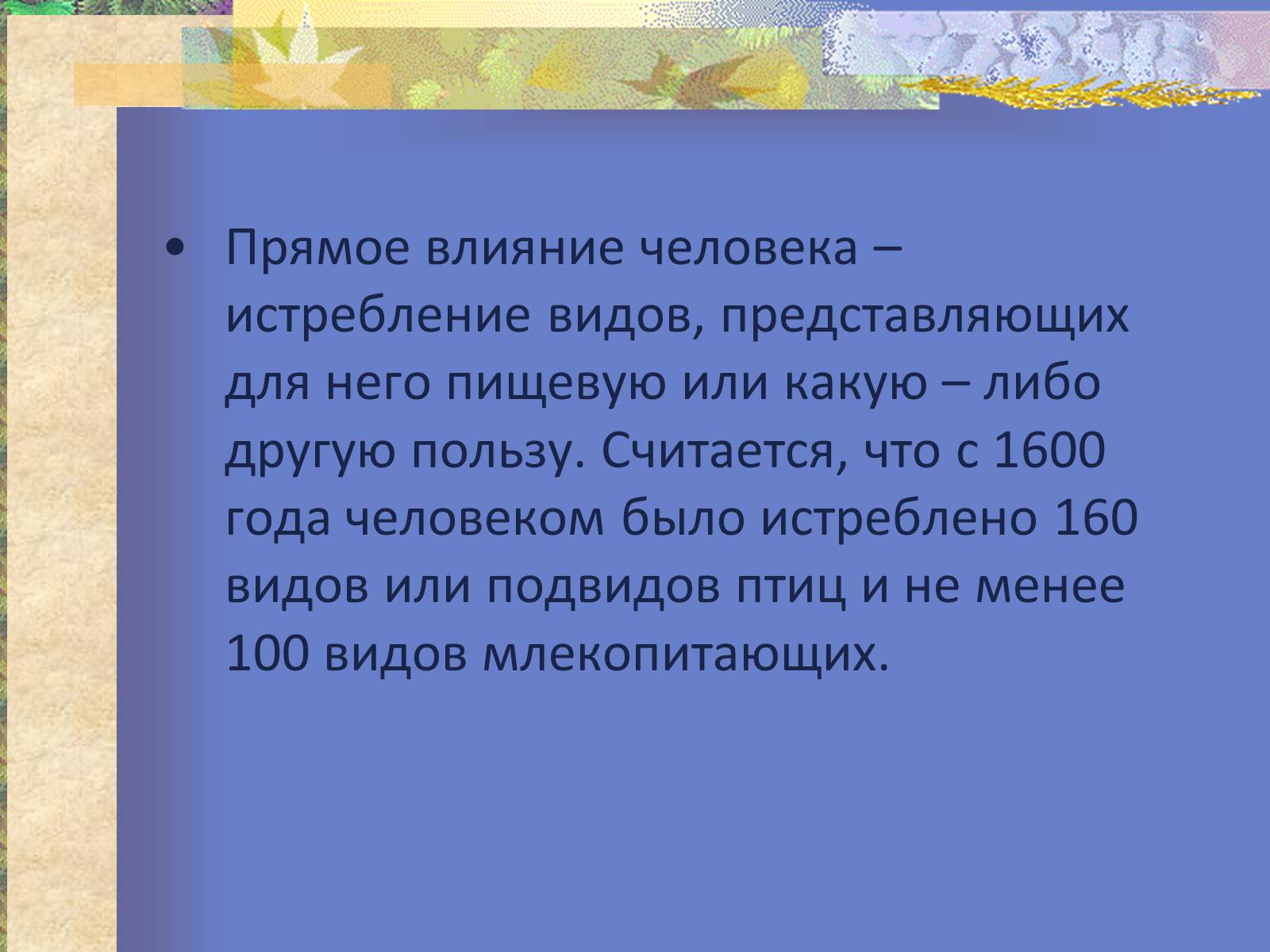 • Прямое влияние человека – истребление видов, представляющих для него пищевую или какую – либо другую пользу. Считается, что с 1600 года человеком было истреблено 160 видов или подвидов птиц и не менее 100 видов млекопитающих.